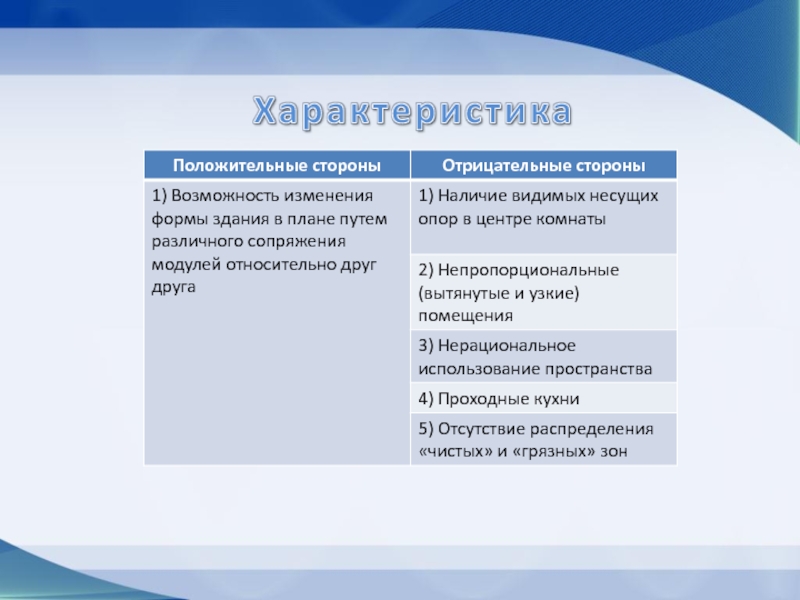 Характеристика

| Положительные стороны | Отрицательные стороны |
|---|---|
| 1) Возможность изменения формы здания в плане путем различного сопряжения модулей относительно друг друга | 1) Наличие видимых несущих опор в центре комнаты |
| | 2) Непропорциональные (вытянутые и узкие) помещения |
| | 3) Нерациональное использование пространства |
| | 4) Проходные кухни |
| | 5) Отсутствие распределения «чистых» и «грязных» зон |